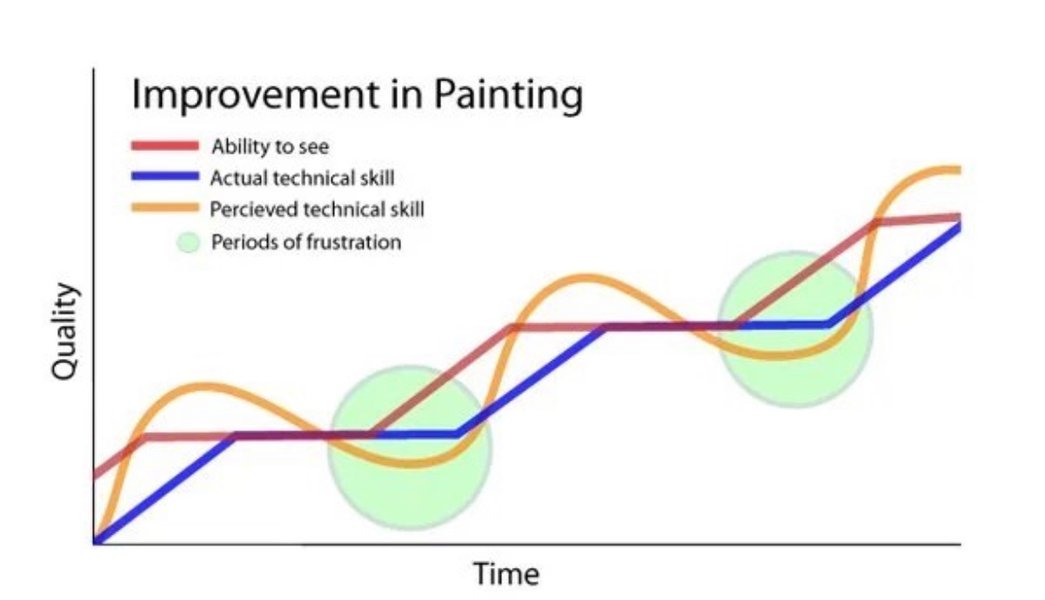 Improvement in Painting

Ability to see
Actual technical skill
Percieved technical skill
Periods of frustration

Quality

Time